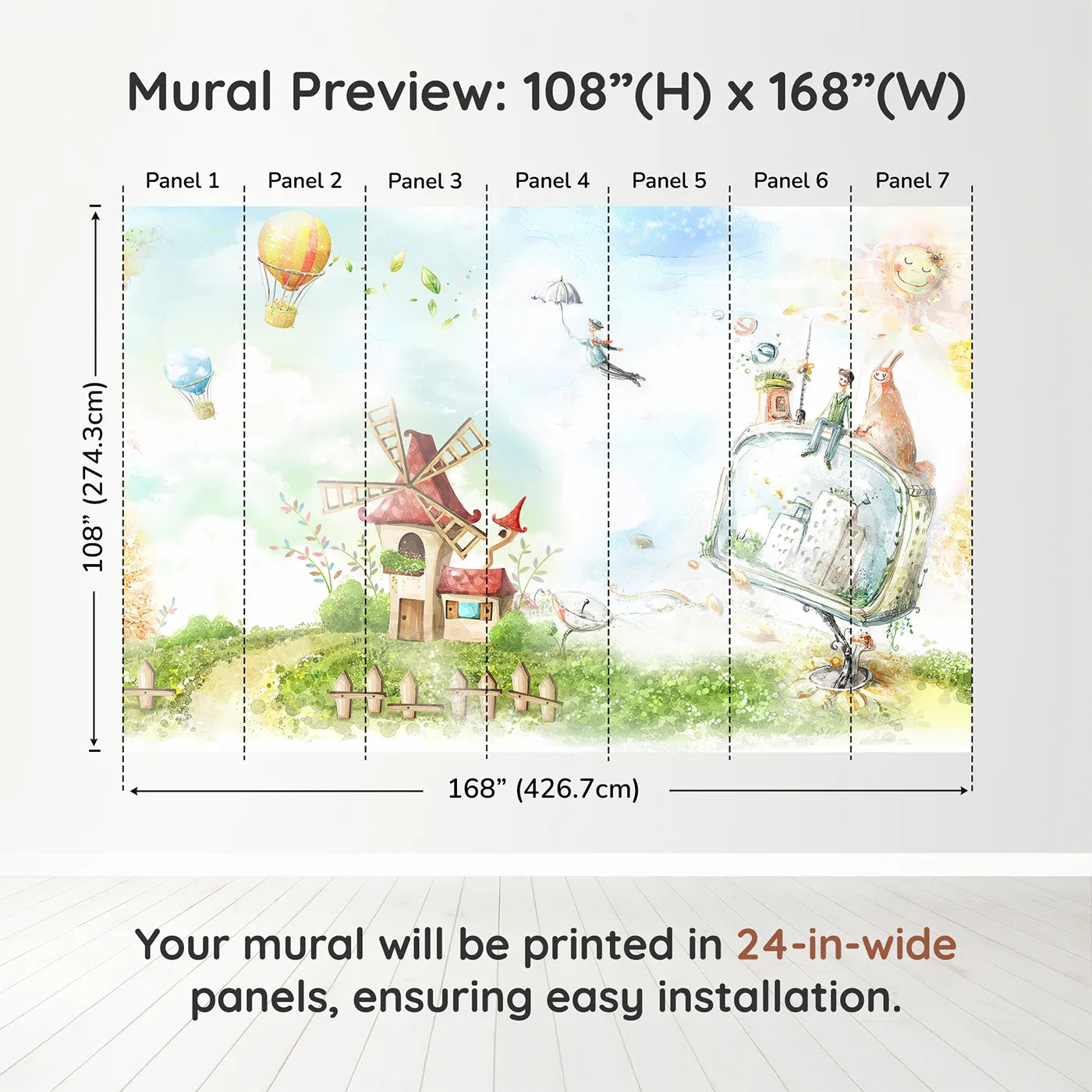 Mural Preview: 108”(H) x 168”(W)

Panel 1 Panel 2 Panel 3 Panel 4 Panel 5 Panel 6 Panel 7

108” (274.3cm)

168” (426.7cm)

Your mural will be printed in 24-in-wide panels, ensuring easy installation.